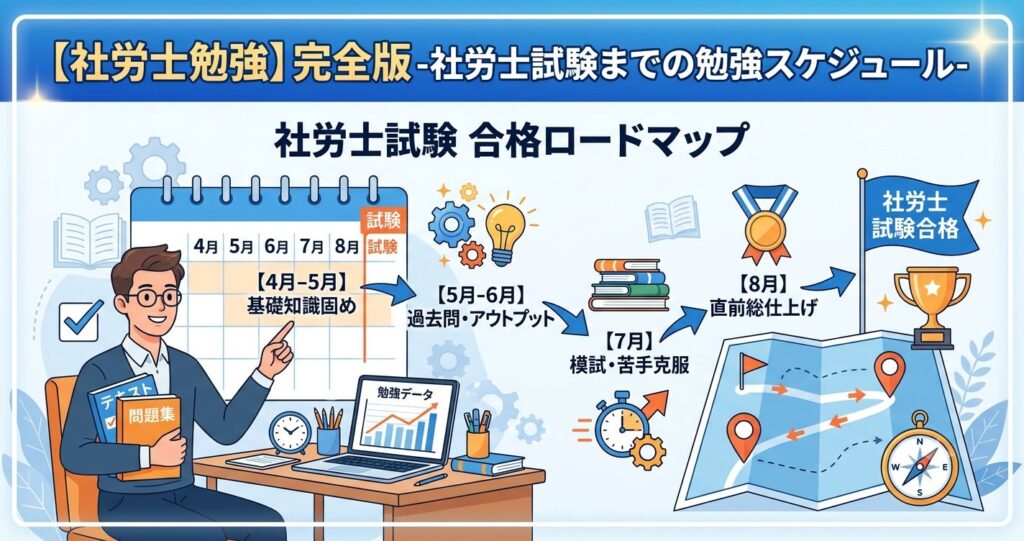 【社労士勉強】完全版 -社労士試験までの勉強スケジュール-

社労士試験 合格ロードマップ

4月 5月 6月 7月 8月 試験 試験

【4月–5月】
基礎知識固め

【5月–6月】
過去問・アウトプット

【7月】
模試・苦手克服

【8月】
直前総仕上げ

社労士
試験合格

テキスト
問題集

勉強データ